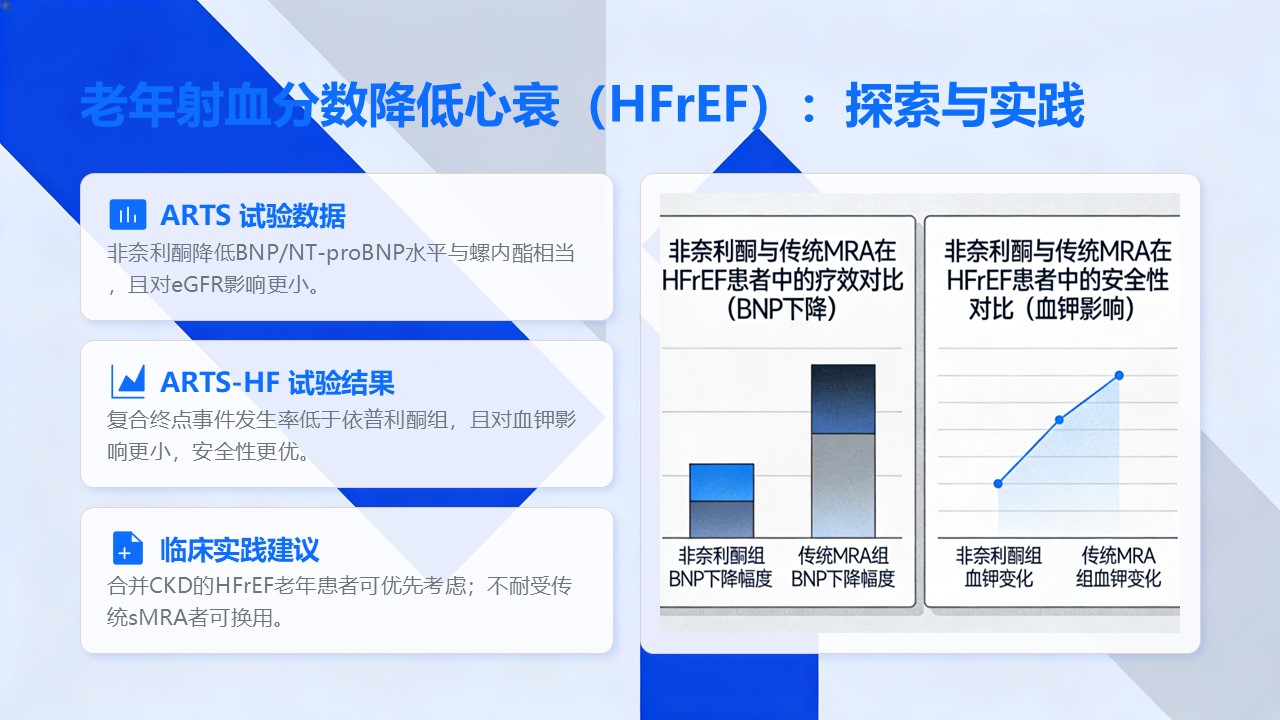 老年射血分数降低心衰（HFrEF）：探索与实践

ARTS 试验数据
非奈利酮降低BNP/NT-proBNP水平与螺内酯相当，且对eGFR影响更小。

ARTS-HF 试验结果
复合终点事件发生率低于依普利酮组，且对血钾影响更小，安全性更优。

临床实践建议
合并CKD的HFrEF老年患者可优先考虑；不耐受传统sMRA者可换用。

非奈利酮与传统MRA在HFrEF患者中的疗效对比（BNP下降）

非奈利酮组 BNP下降幅度
传统MRA组 BNP下降幅度

非奈利酮与传统MRA在HFrEF患者中的安全性对比（血钾影响）

非奈利酮组 血钾变化
传统MRA 组血钾变化